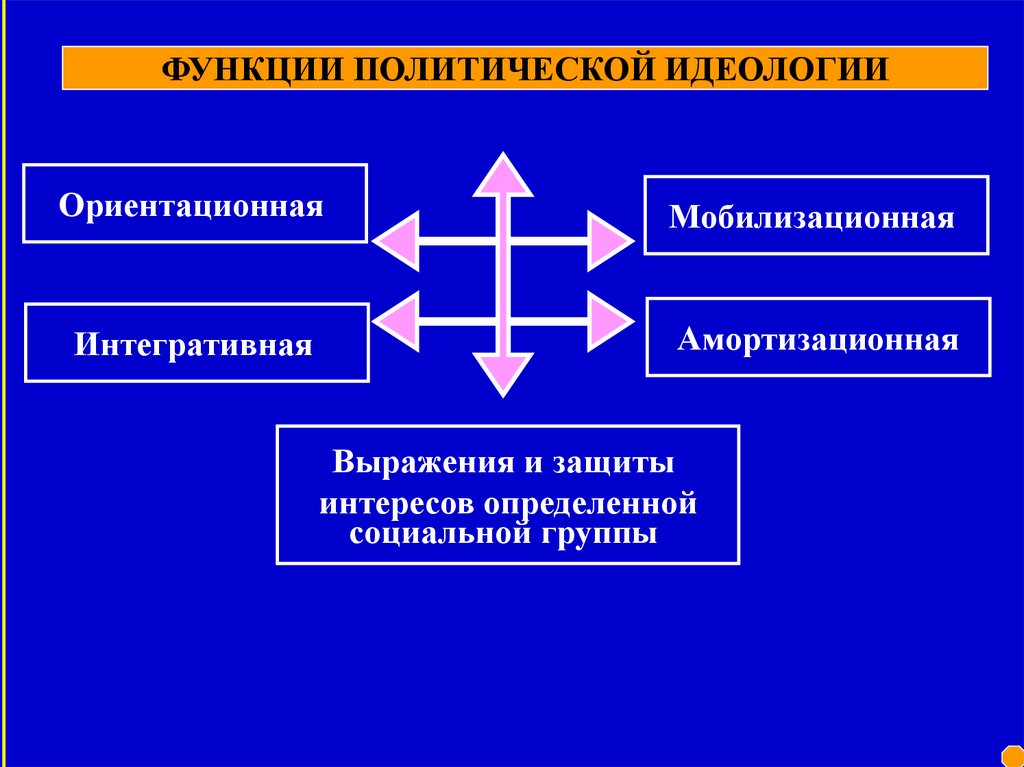 ФУНКЦИИ ПОЛИТИЧЕСКОЙ ИДЕОЛОГИИ

Ориентационная

Мобилизационная

Интегративная

Амортизационная

Выражения и защиты интересов определенной социальной группы